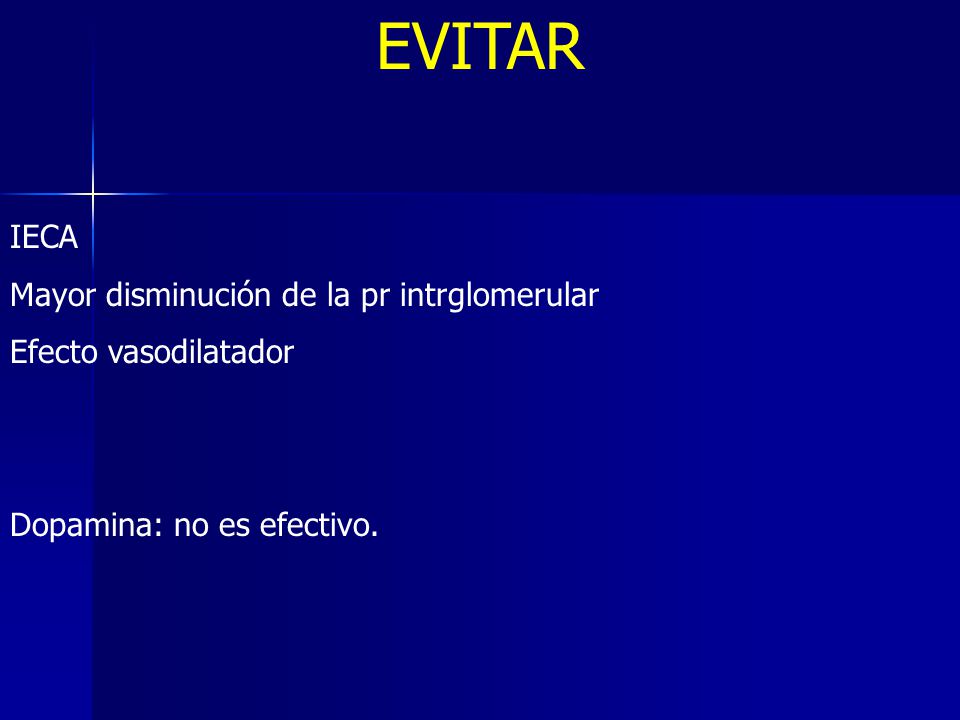 EVITAR

IECA

Mayor disminución de la pr intrglomerular

Efecto vasodilatador

Dopamina: no es efectivo.